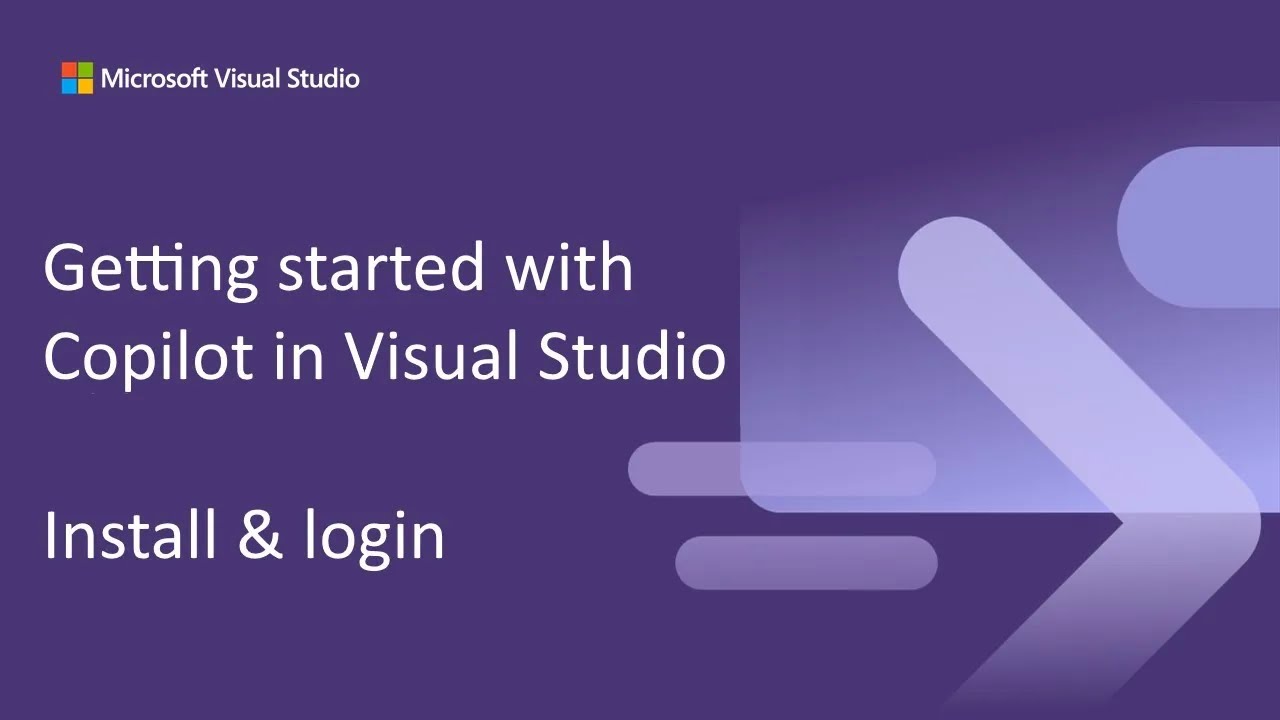 Microsoft Visual Studio

Getting started with Copilot in Visual Studio

Install & login